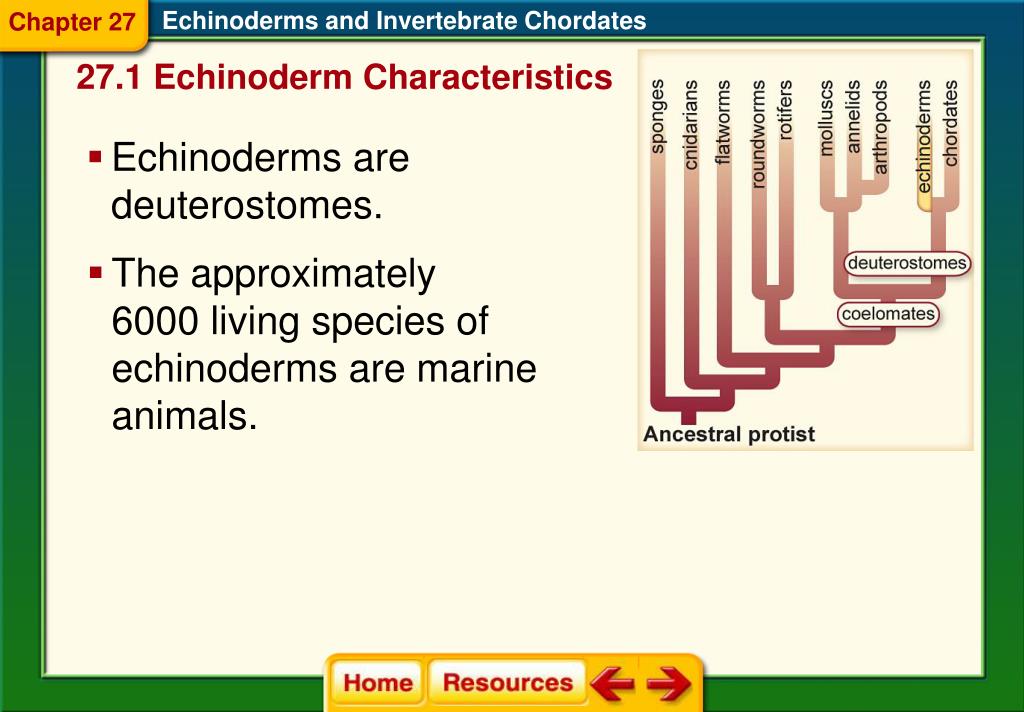 Chapter 27 Echinoderms and Invertebrate Chordates

27.1 Echinoderm Characteristics

▪ Echinoderms are deuterostomes.

▪ The approximately 6000 living species of echinoderms are marine animals.

sponges
cnidarians
flatworms
roundworms
rotifers
molluscs
annelids
arthropods
echinoderms
chordates
deuterostomes
coelomates
Ancestral protist

Home Resources